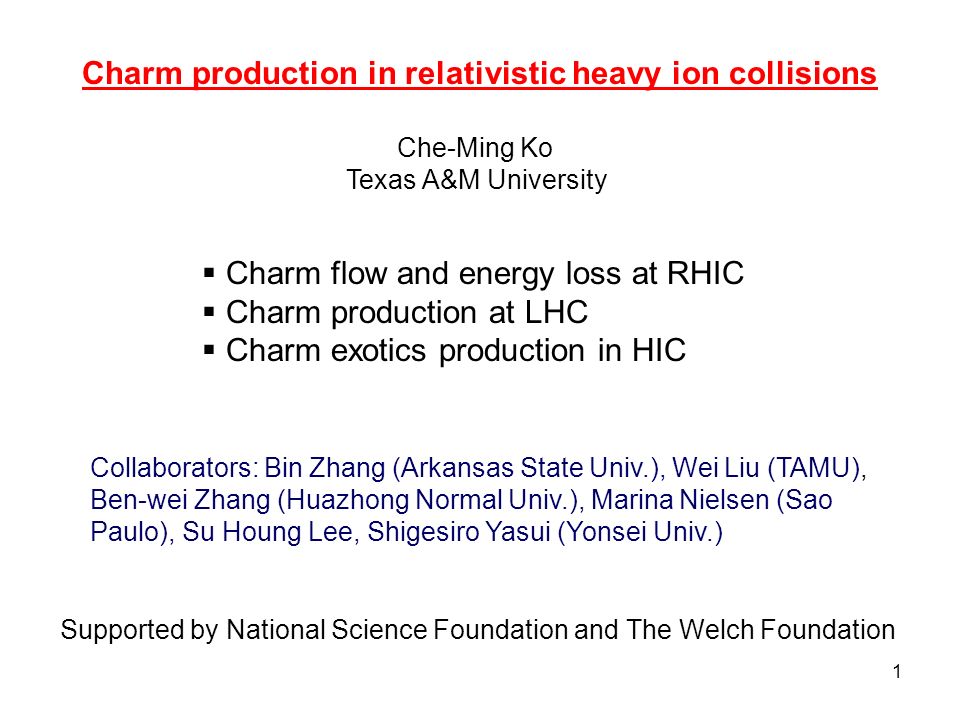 Charm production in relativistic heavy ion collisions

Che-Ming Ko
Texas A&M University

▪ Charm flow and energy loss at RHIC
▪ Charm production at LHC
▪ Charm exotics production in HIC

Collaborators: Bin Zhang (Arkansas State Univ.), Wei Liu (TAMU), Ben-wei Zhang (Huazhong Normal Univ.), Marina Nielsen (Sao Paulo), Su Houng Lee, Shigesiro Yasui (Yonsei Univ.)

Supported by National Science Foundation and The Welch Foundation

1